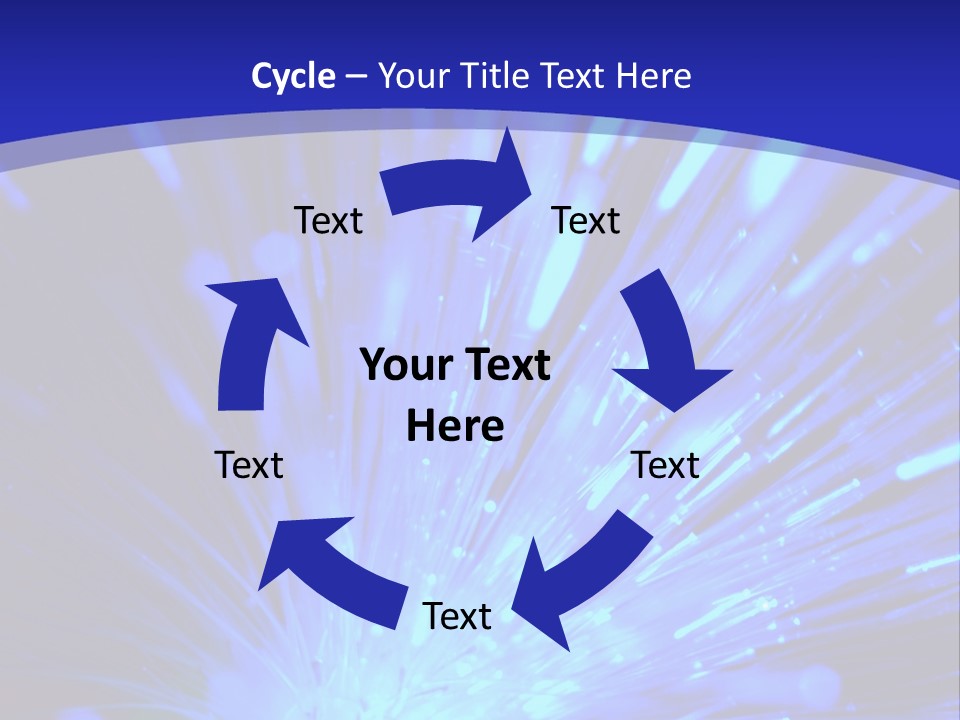 Cycle – Your Title Text Here

Text

Text

Your Text Here

Text

Text

Text